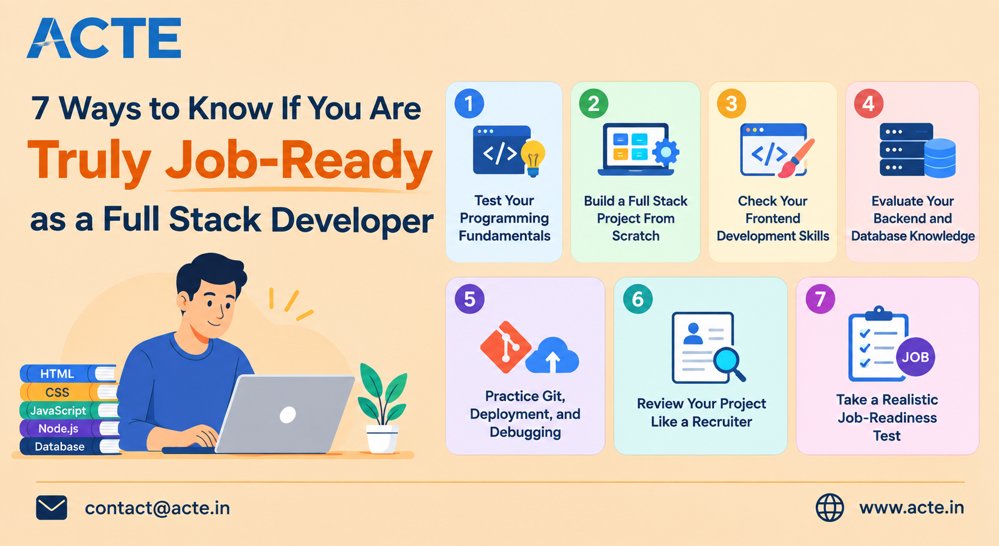 ACTE

7 Ways to Know If You Are Truly Job-Ready as a Full Stack Developer

HTML
CSS
JavaScript
Node.js
Database

1
</>
Test Your Programming Fundamentals

2
Build a Full Stack Project From Scratch

3
</>
Check Your Frontend Development Skills

4
Evaluate Your Backend and Database Knowledge

5
Practice Git, Deployment, and Debugging

6
Review Your Project Like a Recruiter

7
JOB
Take a Realistic Job-Readiness Test

contact@acte.in

www.acte.in